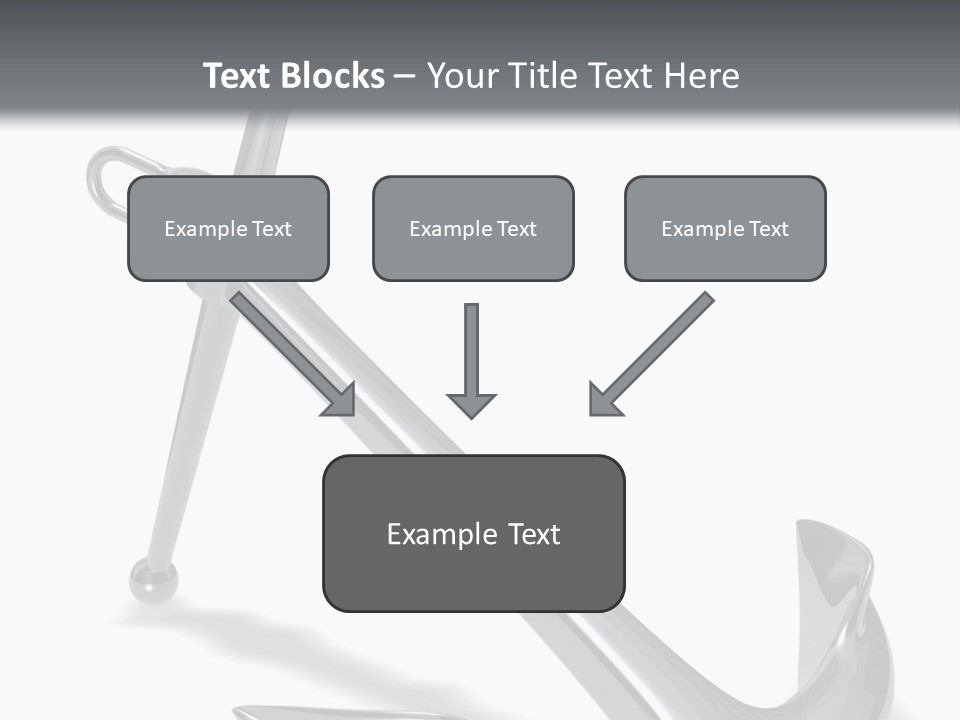 Text Blocks – Your Title Text Here

Example Text

Example Text

Example Text

Example Text